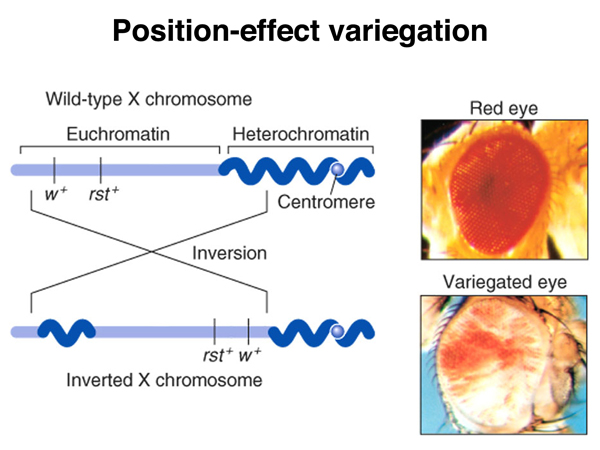 Position-effect variegation

Wild-type X chromosome

Euchromatin

Heterochromatin

$w^+$

$rst^+$

Centromere

Inversion

$rst^+$ $w^+$

Inverted X chromosome

Red eye

Variegated eye